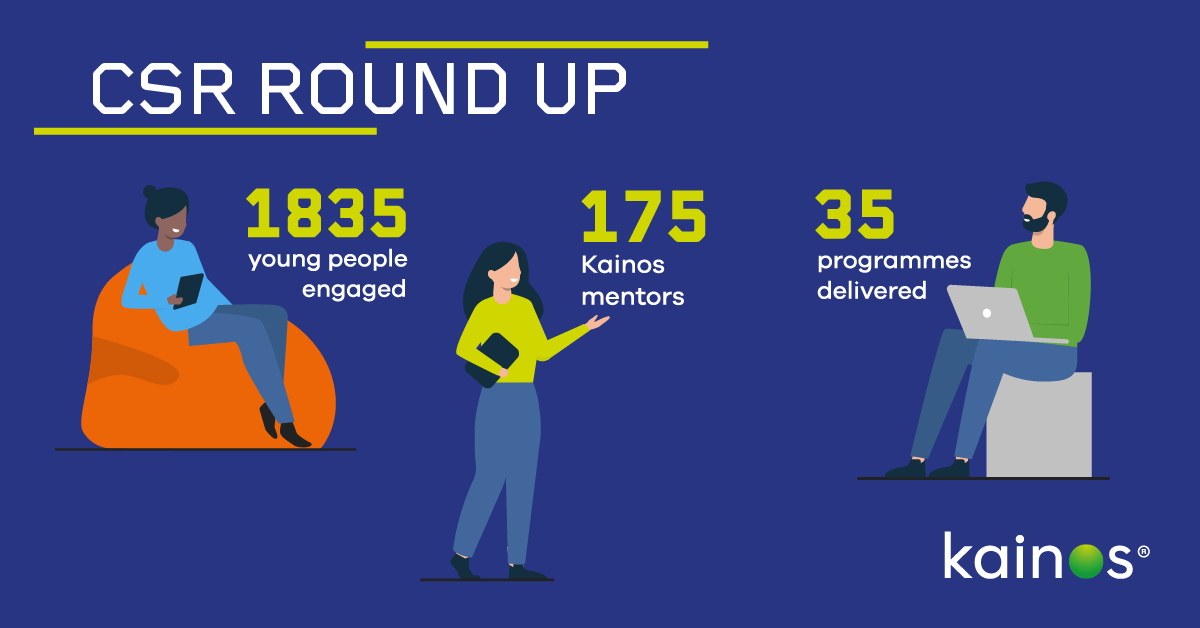 CSR ROUND UP

1835
young people engaged

175
Kainos mentors

35
programmes delivered

kainos®